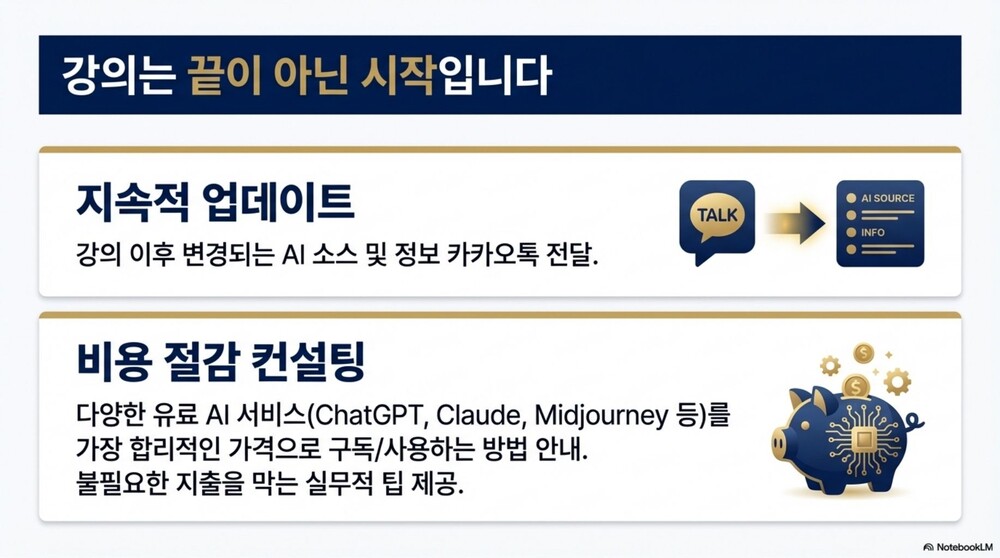 강의는 끝이 아닌 시작입니다

지속적 업데이트

강의 이후 변경되는 AI 소스 및 정보 카카오톡 전달.

TALK

AI SOURCE

INFO

비용 절감 컨설팅

다양한 유료 AI 서비스(ChatGPT, Claude, Midjourney 등)를 가장 합리적인 가격으로 구독/사용하는 방법 안내. 불필요한 지출을 막는 실무적 팁 제공.

NotebookLM